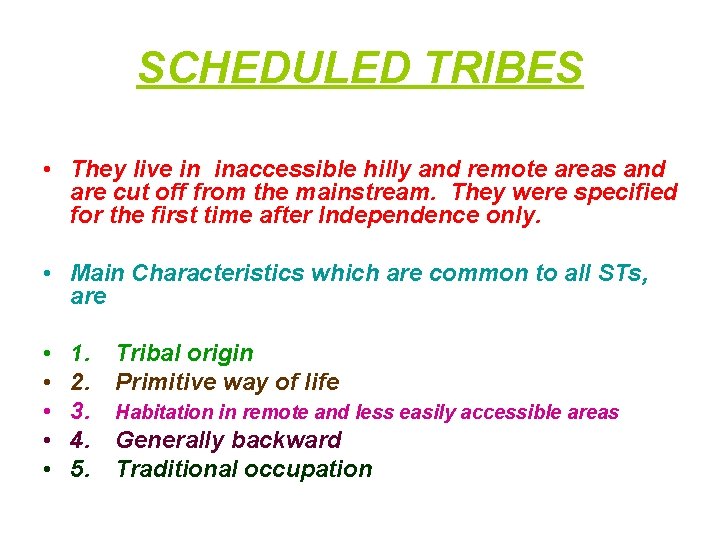 SCHEDULED TRIBES

• They live in inaccessible hilly and remote areas and are cut off from the mainstream. They were specified for the first time after Independence only.

• Main Characteristics which are common to all STs, are

• 1. Tribal origin
• 2. Primitive way of life
• 3. Habitation in remote and less easily accessible areas
• 4. Generally backward
• 5. Traditional occupation